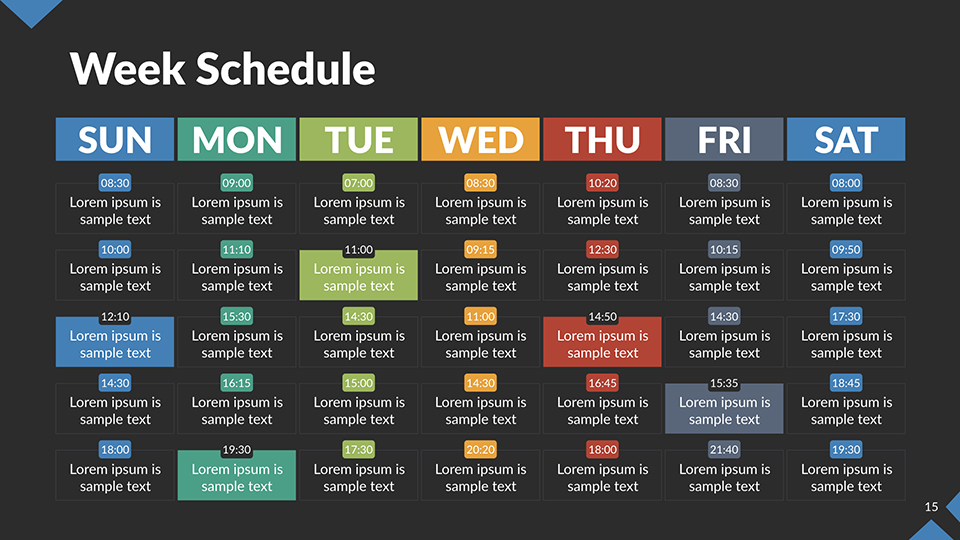 Week Schedule

| SUN | MON | TUE | WED | THU | FRI | SAT |
|---|---|---|---|---|---|---|
| 08:30 Lorem ipsum is sample text | 09:00 Lorem ipsum is sample text | 07:00 Lorem ipsum is sample text | 08:30 Lorem ipsum is sample text | 10:20 Lorem ipsum is sample text | 08:30 Lorem ipsum is sample text | 08:00 Lorem ipsum is sample text |
| 10:00 Lorem ipsum is sample text | 11:10 Lorem ipsum is sample text | 11:00 Lorem ipsum is sample text | 09:15 Lorem ipsum is sample text | 12:30 Lorem ipsum is sample text | 10:15 Lorem ipsum is sample text | 09:50 Lorem ipsum is sample text |
| 12:10 Lorem ipsum is sample text | 15:30 Lorem ipsum is sample text | 14:30 Lorem ipsum is sample text | 11:00 Lorem ipsum is sample text | 14:50 Lorem ipsum is sample text | 14:30 Lorem ipsum is sample text | 17:30 Lorem ipsum is sample text |
| 14:30 Lorem ipsum is sample text | 16:15 Lorem ipsum is sample text | 15:00 Lorem ipsum is sample text | 14:30 Lorem ipsum is sample text | 16:45 Lorem ipsum is sample text | 15:35 Lorem ipsum is sample text | 18:45 Lorem ipsum is sample text |
| 18:00 Lorem ipsum is sample text | 19:30 Lorem ipsum is sample text | 17:30 Lorem ipsum is sample text | 20:20 Lorem ipsum is sample text | 18:00 Lorem ipsum is sample text | 21:40 Lorem ipsum is sample text | 19:30 Lorem ipsum is sample text |

15